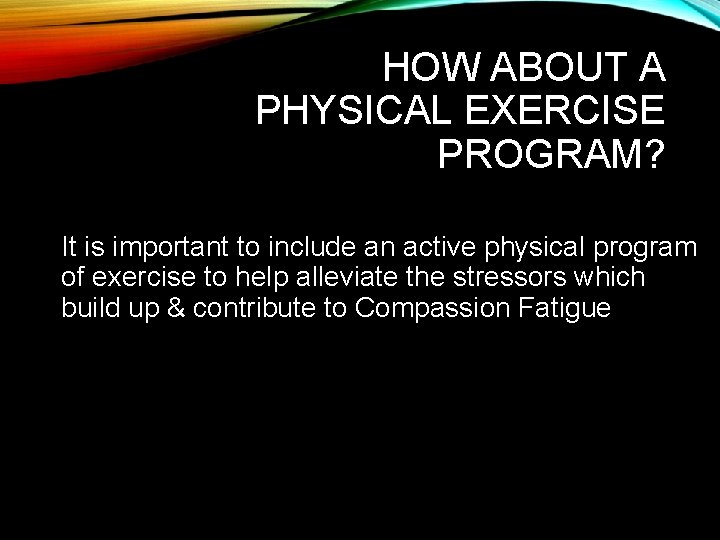 HOW ABOUT A PHYSICAL EXERCISE PROGRAM?

It is important to include an active physical program of exercise to help alleviate the stressors which build up & contribute to Compassion Fatigue